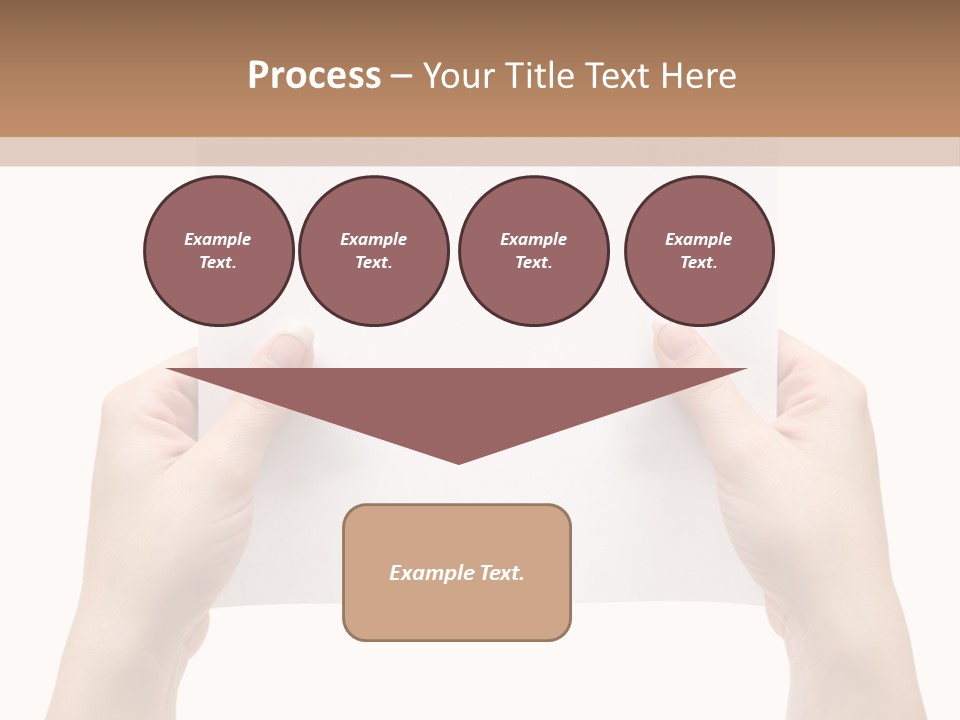 Process – Your Title Text Here

Example Text.

Example Text.

Example Text.

Example Text.

Example Text.